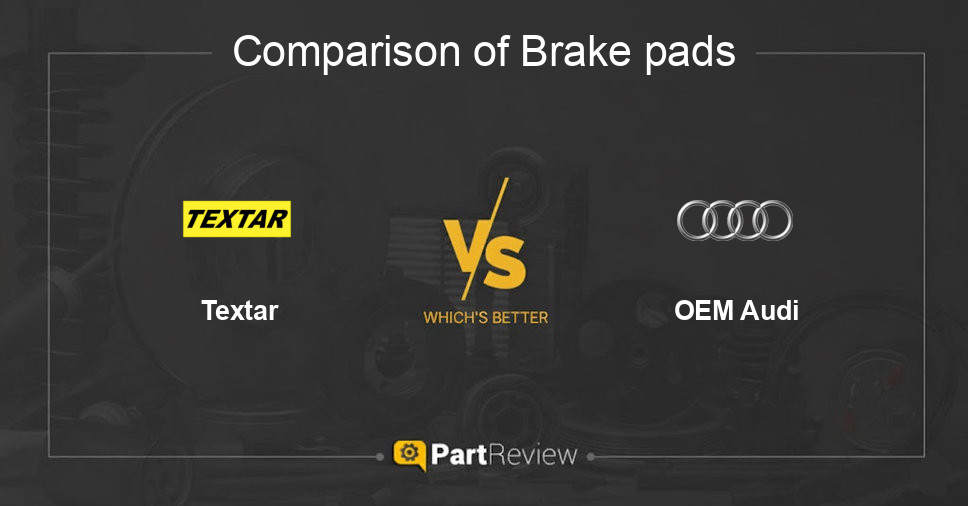 Comparison of Brake pads

TEXTAR

Textar

VS

WHICH'S BETTER

OEM Audi

PartReview